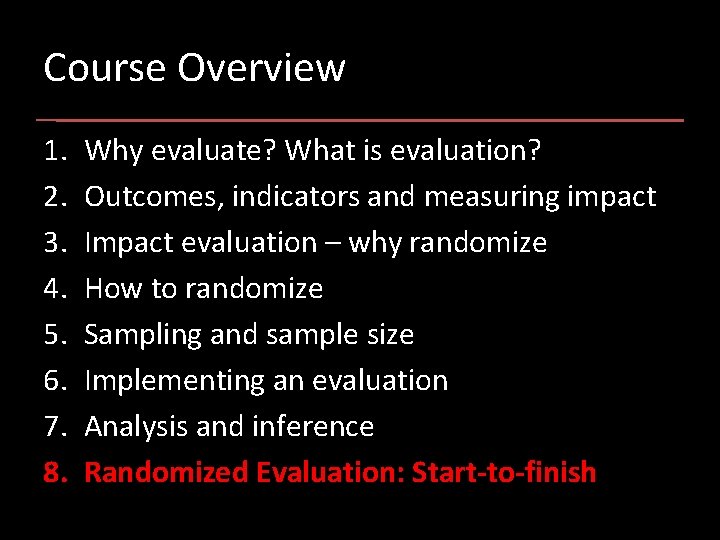 Course Overview

1. Why evaluate? What is evaluation?
2. Outcomes, indicators and measuring impact
3. Impact evaluation – why randomize
4. How to randomize
5. Sampling and sample size
6. Implementing an evaluation
7. Analysis and inference
8. Randomized Evaluation: Start-to-finish